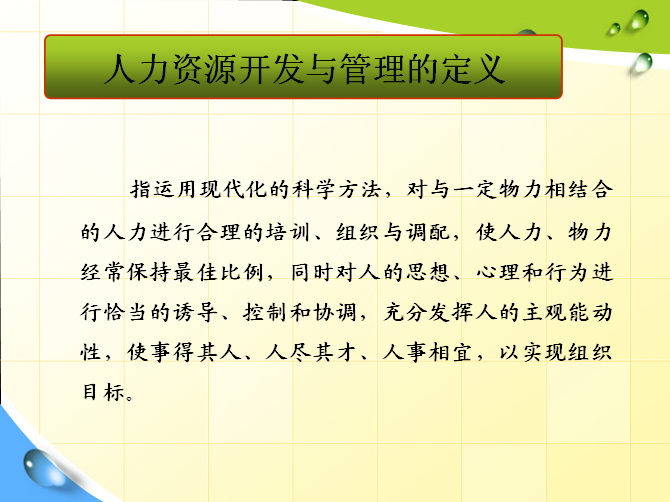 人力资源开发与管理的定义

指运用现代化的科学方法，对与一定物力相结合的人力进行合理的培训、组织与调配，使人力、物力经常保持最佳比例，同时对人的思想、心理和行为进行恰当的诱导、控制和协调，充分发挥人的主观能动性，使事得其人、人尽其才、人事相宜，以实现组织目标。